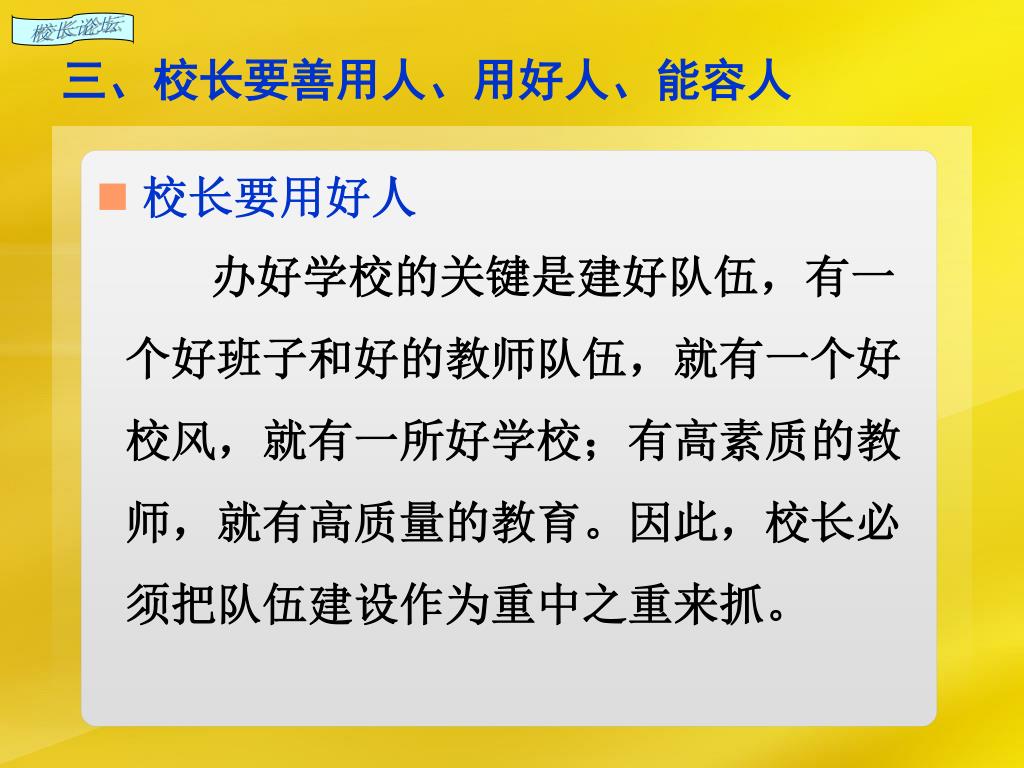 校长论坛

三、校长要善用人、用好人、能容人

校长要用好人

办好学校的关键是建好队伍，有一个好班子和好的教师队伍，就有一个好校风，就有一所好学校；有高素质的教师，就有高质量的教育。因此，校长必须把队伍建设作为重中之重来抓。